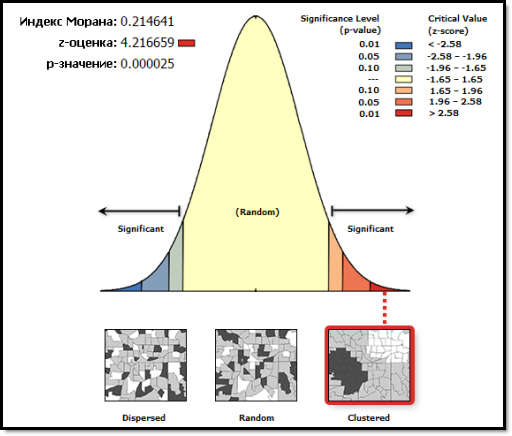 Индекс Морана: 0.214641
z-оценка: 4.216659
p-значение: 0.000025

| Significance Level (p-value) | Critical Value (z-score) |
|---|---|
| 0.01 | < -2.58 |
| 0.05 | -2.58 – -1.96 |
| 0.10 | -1.96 – -1.65 |
| --- | -1.65 – 1.65 |
| 0.10 | 1.65 – 1.96 |
| 0.05 | 1.96 – 2.58 |
| 0.01 | > 2.58 |

Significant
(Random)
Significant

Dispersed
Random
Clustered